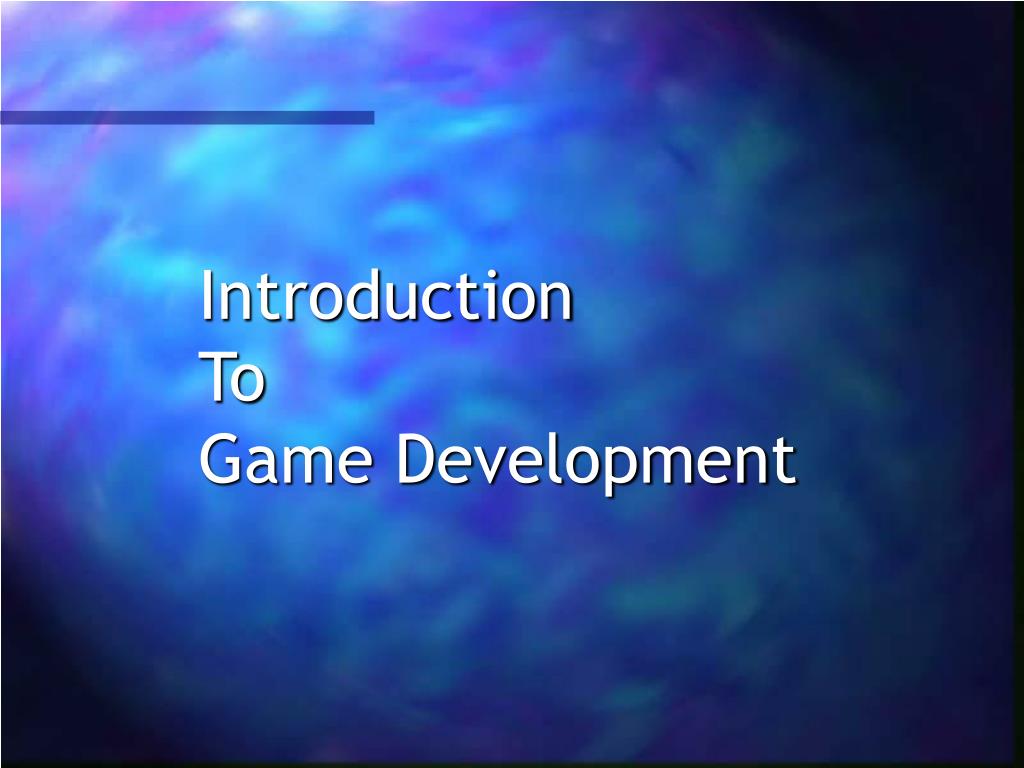 Introduction
To
Game Development